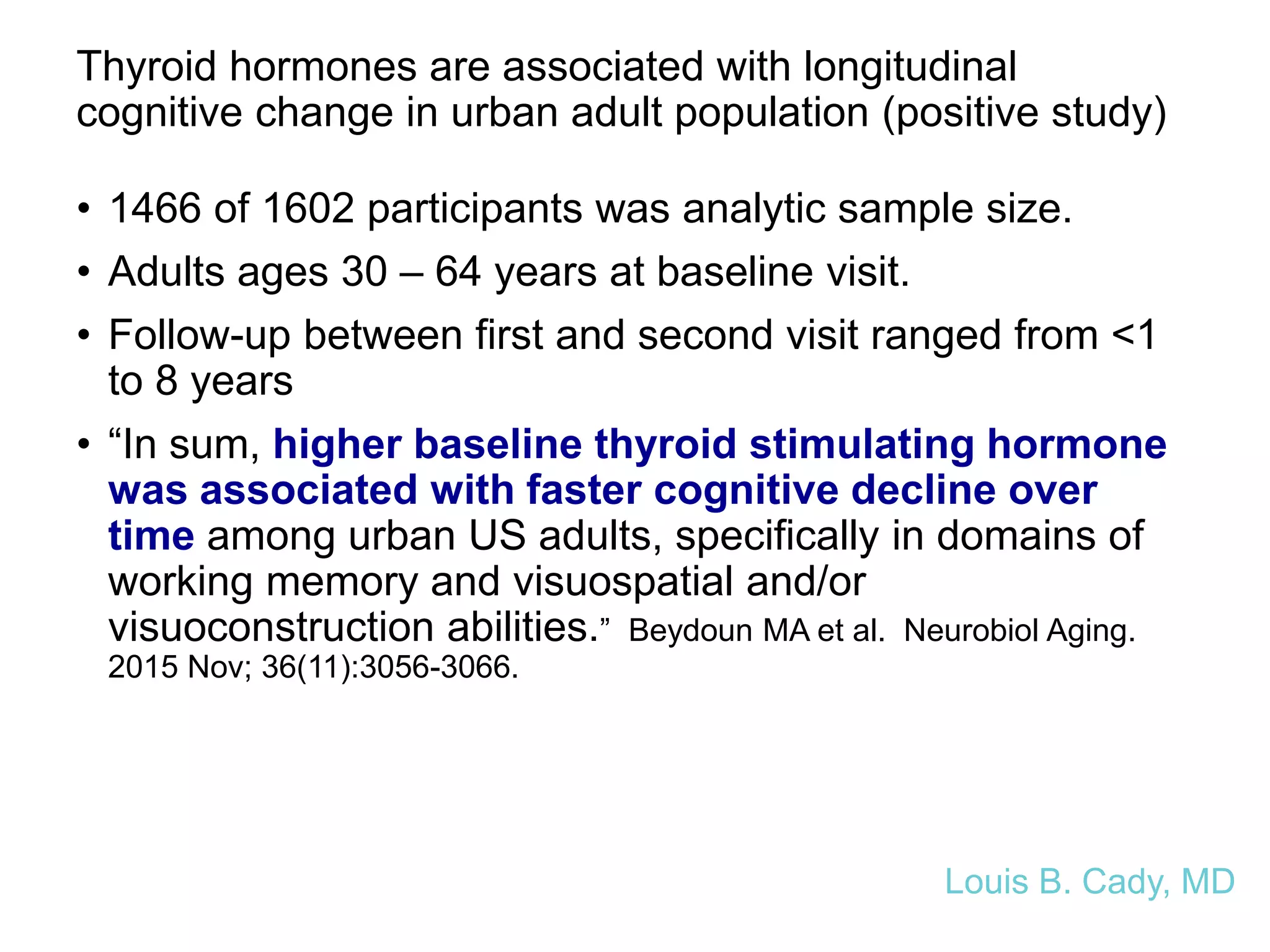 Thyroid hormones are associated with longitudinal cognitive change in urban adult population (positive study)

• 1466 of 1602 participants was analytic sample size.

• Adults ages 30 – 64 years at baseline visit.

• Follow-up between first and second visit ranged from <1 to 8 years

• “In sum, higher baseline thyroid stimulating hormone was associated with faster cognitive decline over time among urban US adults, specifically in domains of working memory and visuospatial and/or visuoconstruction abilities.” Beydoun MA et al. Neurobiol Aging. 2015 Nov; 36(11):3056-3066.

Louis B. Cady, MD